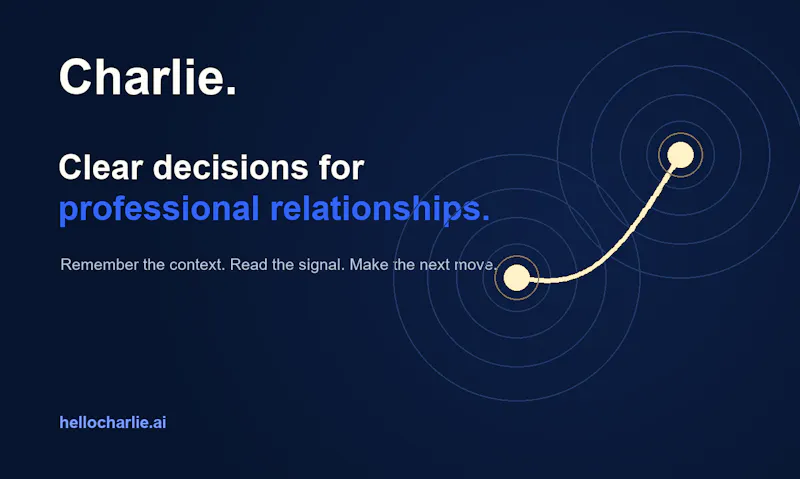 Charlie.

Clear decisions for professional relationships.

Remember the context. Read the signal. Make the next move.

hellocharlie.ai